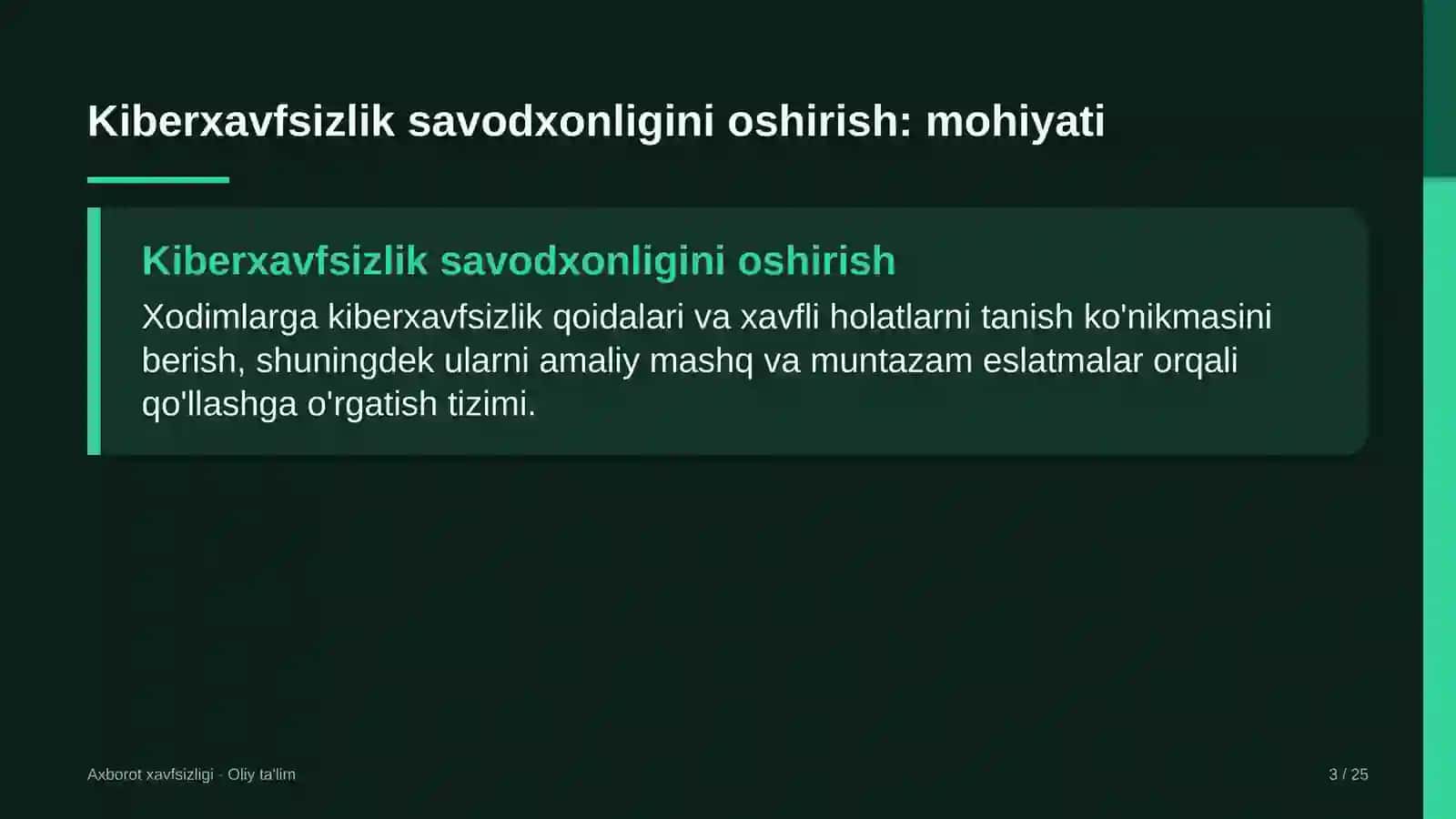 Kiberxavfsizlik savodxonligini oshirish: mohiyati

Kiberxavfsizlik savodxonligini oshirish

Xodimlarga kiberxavfsizlik qoidalari va xavfli holatlarni tanish ko'nikmasini berish, shuningdek ularni amaliy mashq va muntazam eslatmalar orqali qo'llashga o'rgatish tizimi.

Axborot xavfsizligi · Oliy ta'lim

3 / 25